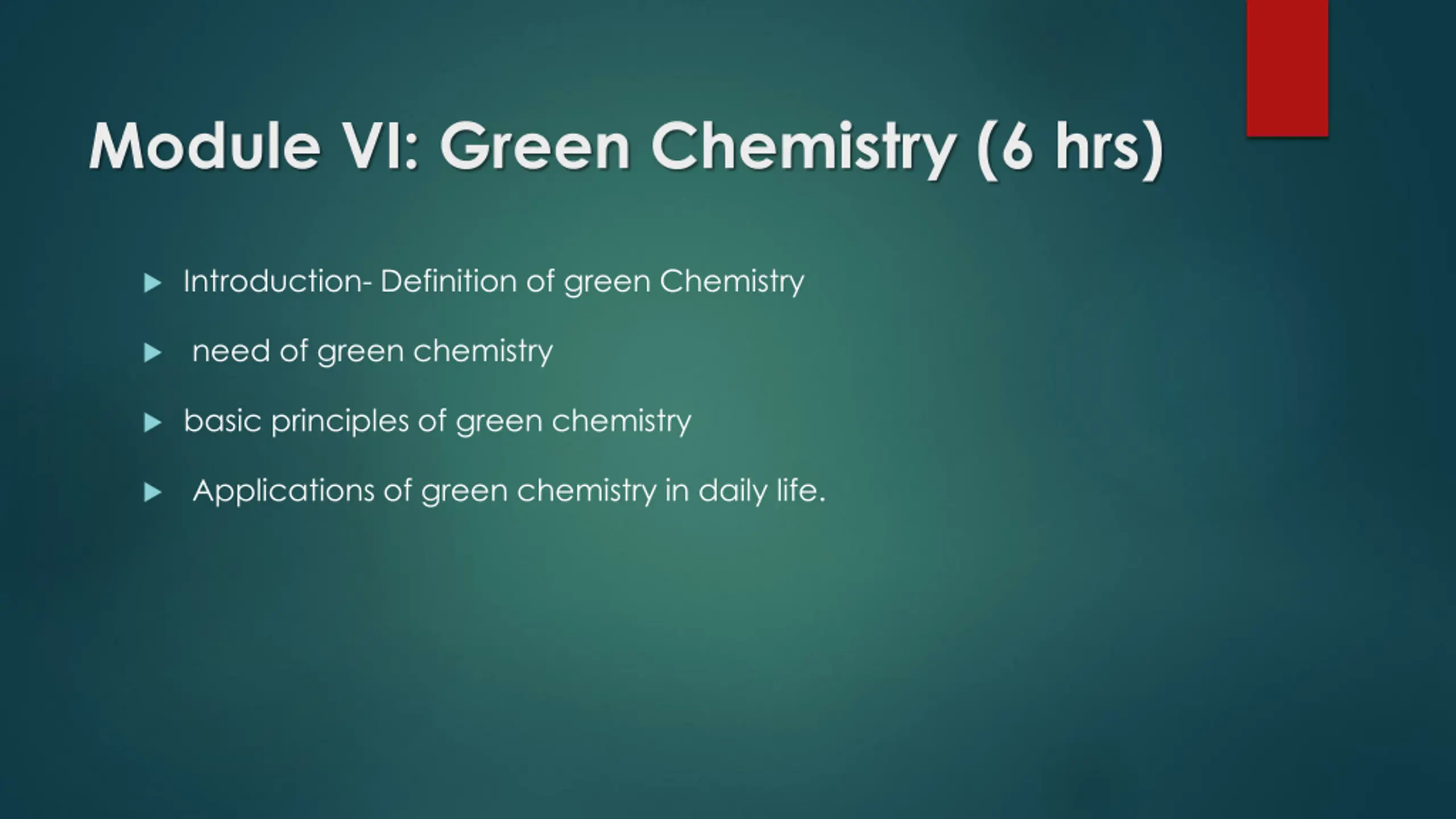 Module VI: Green Chemistry (6 hrs)

Introduction- Definition of green Chemistry

need of green chemistry

basic principles of green chemistry

Applications of green chemistry in daily life.